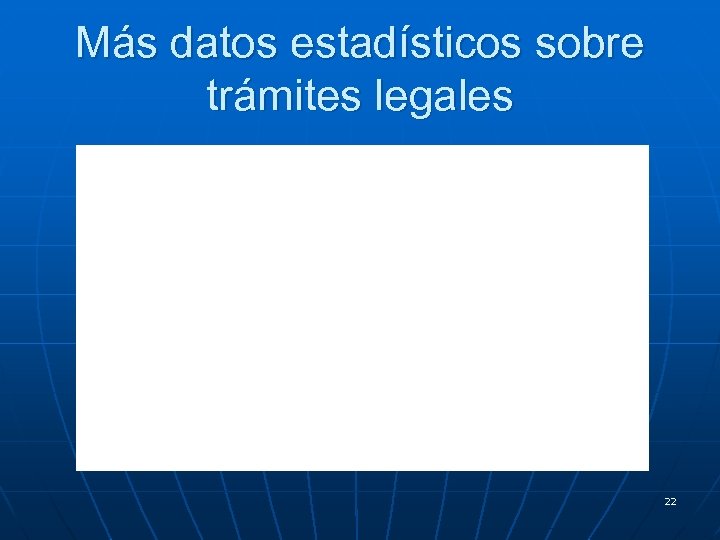 Más datos estadísticos sobre trámites legales

22